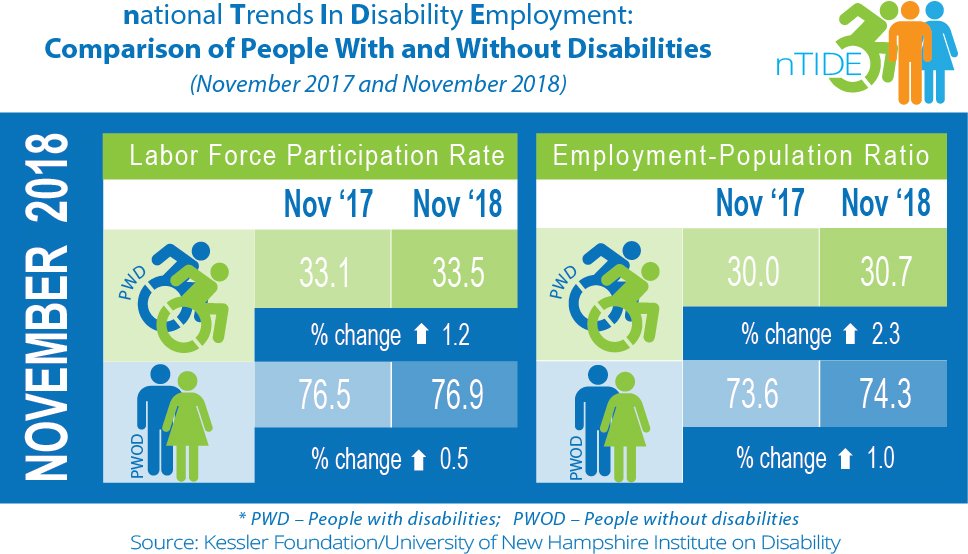 national Trends In Disability Employment:
Comparison of People With and Without Disabilities
(November 2017 and November 2018)

nTIDE

NOVEMBER 2018

Labor Force Participation Rate

| | Nov '17 | Nov '18 |
|---|---|---|
| PWD | 33.1 | 33.5 |
| | % change ⬆ 1.2 | |
| PWOD | 76.5 | 76.9 |
| | % change ⬆ 0.5 | |

Employment-Population Ratio

| | Nov '17 | Nov '18 |
|---|---|---|
| PWD | 30.0 | 30.7 |
| | % change ⬆ 2.3 | |
| PWOD | 73.6 | 74.3 |
| | % change ⬆ 1.0 | |

* PWD – People with disabilities; PWOD – People without disabilities
Source: Kessler Foundation/University of New Hampshire Institute on Disability